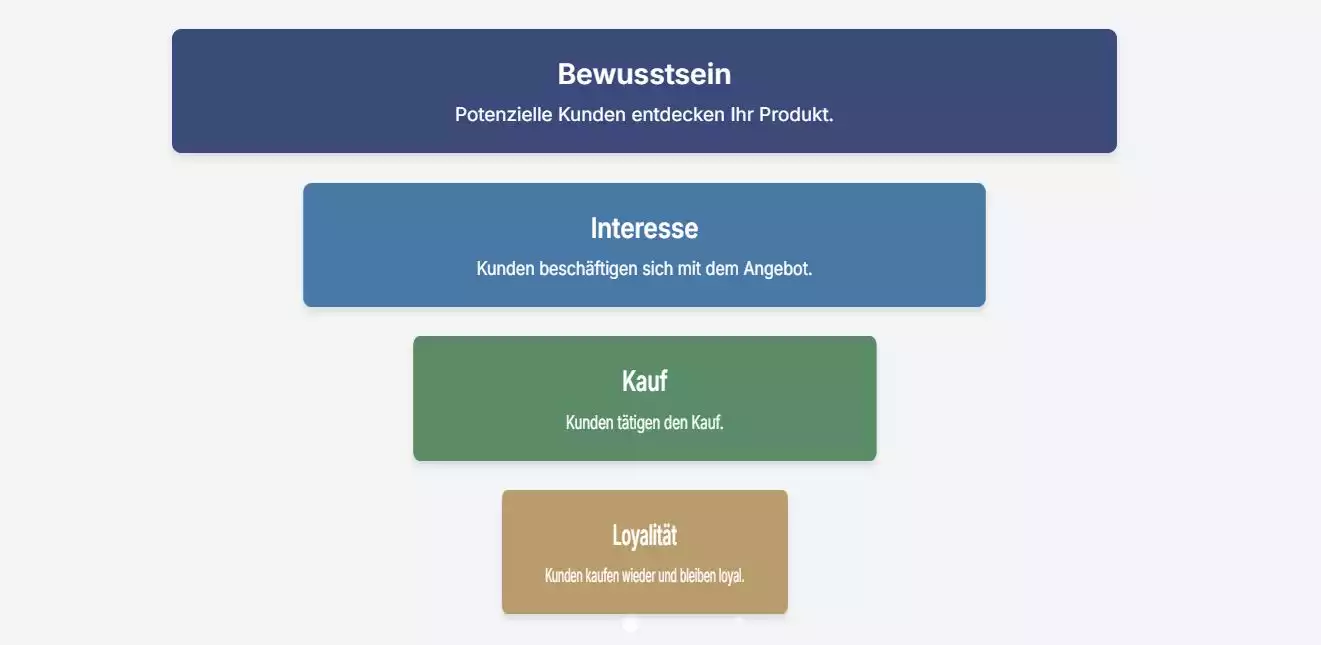 Bewusstsein
Potenzielle Kunden entdecken Ihr Produkt.

Interesse
Kunden beschäftigen sich mit dem Angebot.

Kauf
Kunden tätigen den Kauf.

Loyalität
Kunden kaufen wieder und bleiben loyal.